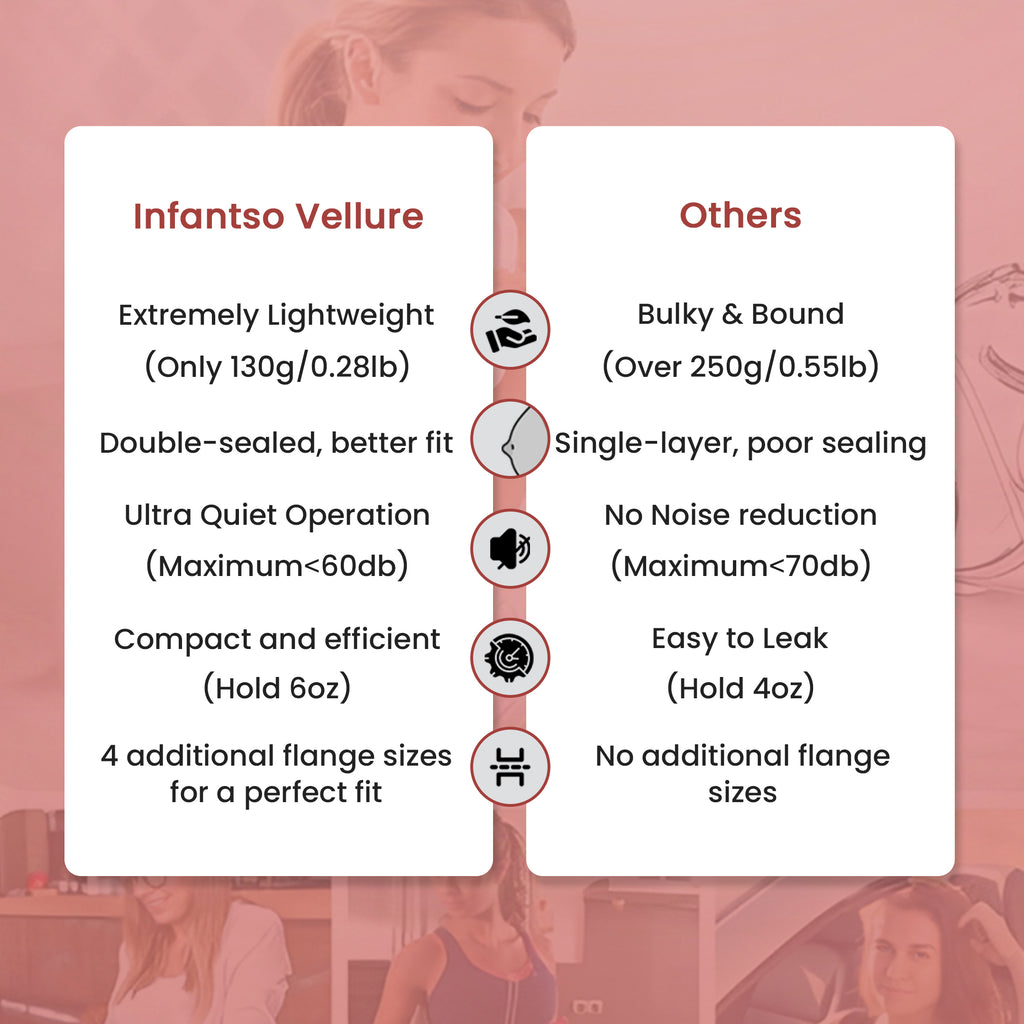 Infantso Vellure

Extremely Lightweight
(Only 130g/0.28lb)

Double-sealed, better fit

Ultra Quiet Operation
(Maximum<60db)

Compact and efficient
(Hold 6oz)

4 additional flange sizes for a perfect fit

Others

Bulky & Bound
(Over 250g/0.55lb)

Single-layer, poor sealing

No Noise reduction
(Maximum<70db)

Easy to Leak
(Hold 4oz)

No additional flange sizes